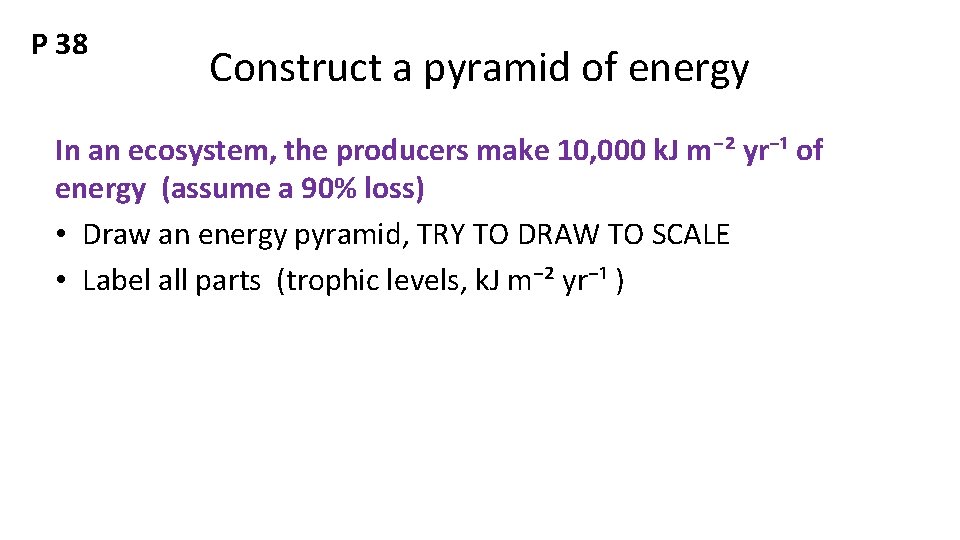 P 38

Construct a pyramid of energy

In an ecosystem, the producers make 10,000 kJ $m^{-2}$ $yr^{-1}$ of energy (assume a 90% loss)

• Draw an energy pyramid, TRY TO DRAW TO SCALE
• Label all parts (trophic levels, kJ $m^{-2}$ $yr^{-1}$ )